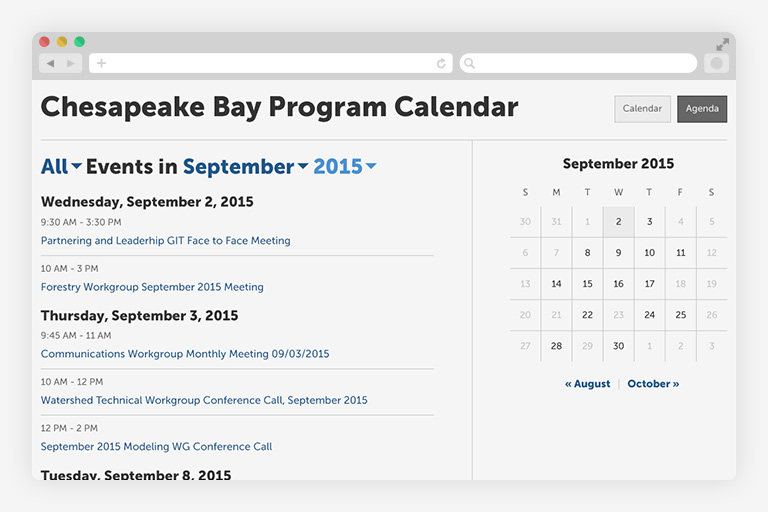 Chesapeake Bay Program Calendar

Calendar Agenda

All Events in September 2015

Wednesday, September 2, 2015

9:30 AM - 3:30 PM

Partnering and Leaderhip GIT Face to Face Meeting

10 AM - 3 PM

Forestry Workgroup September 2015 Meeting

Thursday, September 3, 2015

9:45 AM - 11 AM

Communications Workgroup Monthly Meeting 09/03/2015

10 AM - 12 PM

Watershed Technical Workgroup Conference Call, September 2015

12 PM - 2 PM

September 2015 Modeling WG Conference Call

Tuesday, September 8, 2015

September 2015

| S | M | T | W | T | F | S |
|---|---|---|---|---|---|---|
| 30 | 31 | 1 | 2 | 3 | 4 | 5 |
| 6 | 7 | 8 | 9 | 10 | 11 | 12 |
| 13 | 14 | 15 | 16 | 17 | 18 | 19 |
| 20 | 21 | 22 | 23 | 24 | 25 | 26 |
| 27 | 28 | 29 | 30 | 1 | 2 | 3 |

« August | October »